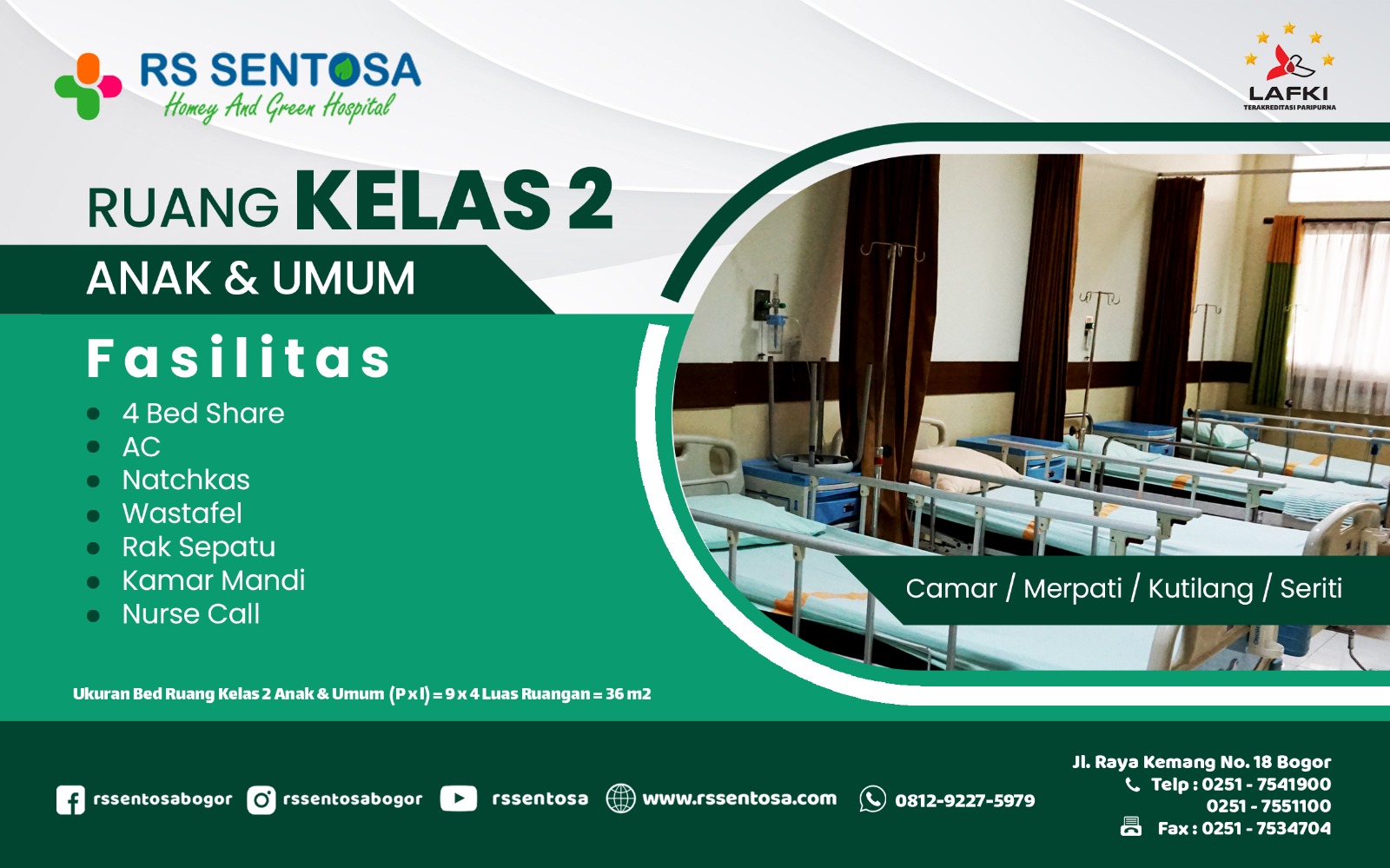 RS SENTOSA
Homey And Green Hospital

LAFKI
TERAKREDITASI PARIPURNA

RUANG KELAS 2
ANAK & UMUM

Fasilitas
- 4 Bed Share
- AC
- Natchkas
- Wastafel
- Rak Sepatu
- Kamar Mandi
- Nurse Call

Camar / Merpati / Kutilang / Seriti

Ukuran Bed Ruang Kelas 2 Anak & Umum (P x l) = 9 x 4 Luas Ruangan = 36 m2

rssentosabogor rssentosabogor rssentosa www.rssentosa.com 0812-9227-5979

Jl. Raya Kemang No. 18 Bogor
Telp : 0251 - 7541900
0251 - 7551100
Fax : 0251 - 7534704